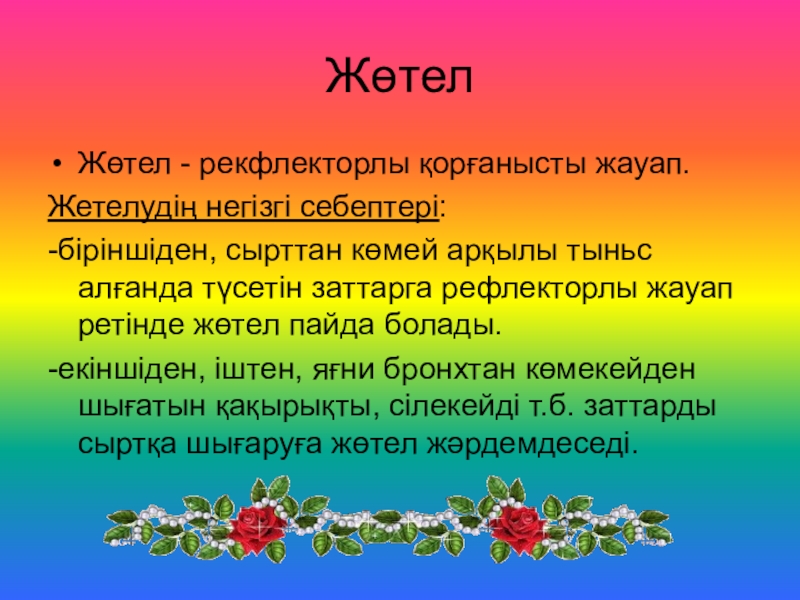 Жөтел

• Жөтел - рекфлекторлы қорғанысты жауап.

Жетелудің негізгі себептері:

-біріншіден, сырттан көмей арқылы тыньс алғанда түсетін заттарга рефлекторлы жауап ретінде жөтел пайда болады.

-екіншіден, іштен, яғни бронхтан көмекейден шығатын қақырықты, сілекейді т.б. заттарды сыртқа шығаруға жөтел жәрдемдеседі.